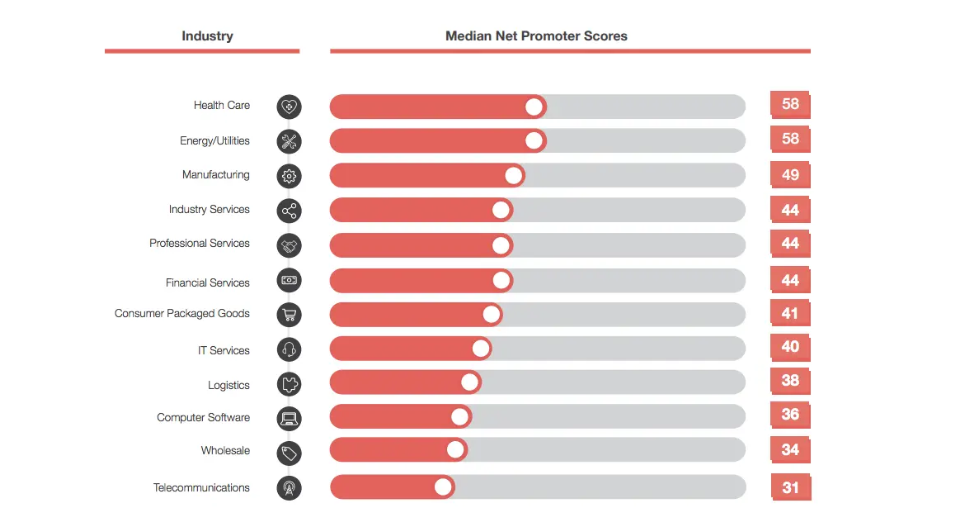 | Industry | Median Net Promoter Scores |
|---|---|
| Health Care | 58 |
| Energy/Utilities | 58 |
| Manufacturing | 49 |
| Industry Services | 44 |
| Professional Services | 44 |
| Financial Services | 44 |
| Consumer Packaged Goods | 41 |
| IT Services | 40 |
| Logistics | 38 |
| Computer Software | 36 |
| Wholesale | 34 |
| Telecommunications | 31 |